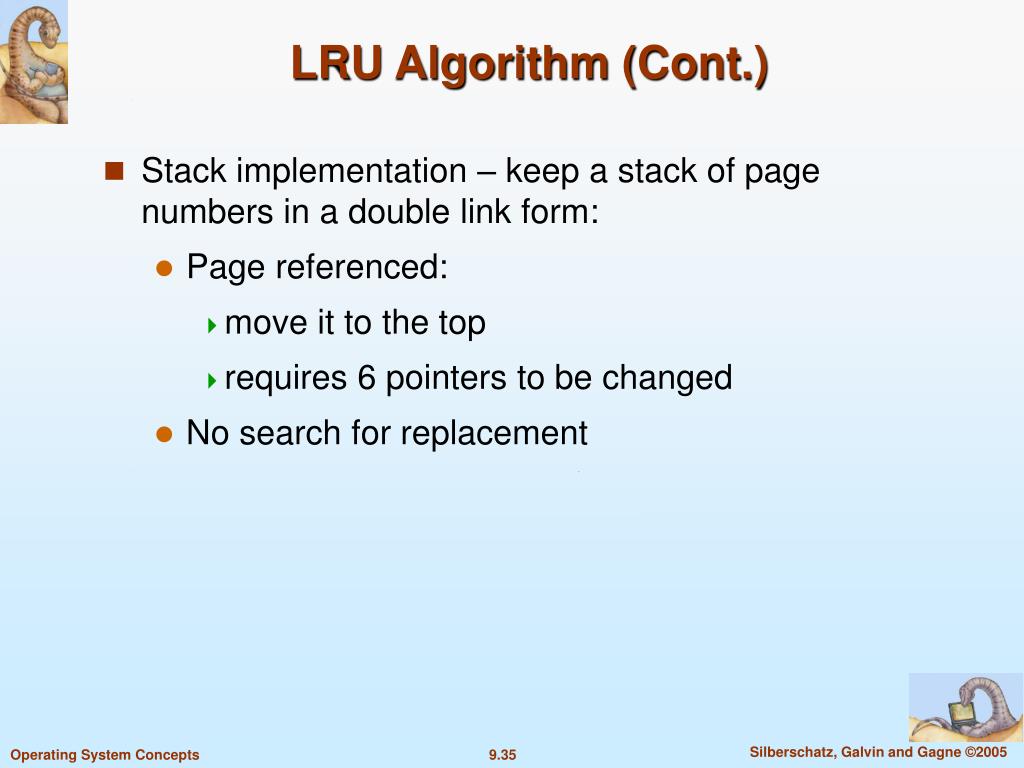 LRU Algorithm (Cont.)

Stack implementation – keep a stack of page numbers in a double link form:

Page referenced:

move it to the top

requires 6 pointers to be changed

No search for replacement

Operating System Concepts

9.35

Silberschatz, Galvin and Gagne ©2005